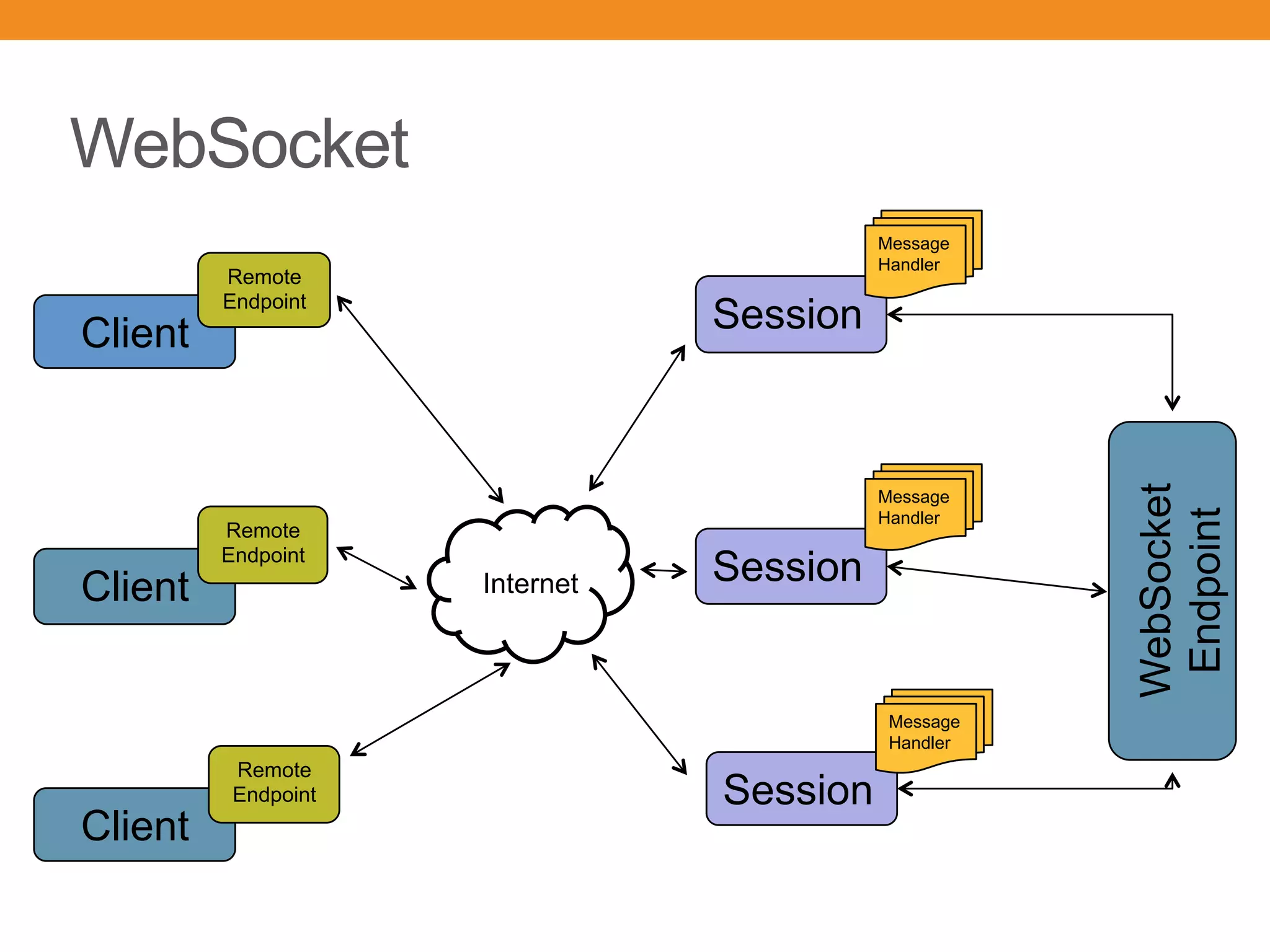 WebSocket

Remote Endpoint

Client

Remote Endpoint

Client

Remote Endpoint

Client

Internet

Message Handler

Session

Message Handler

Session

Message Handler

Session

WebSocket Endpoint